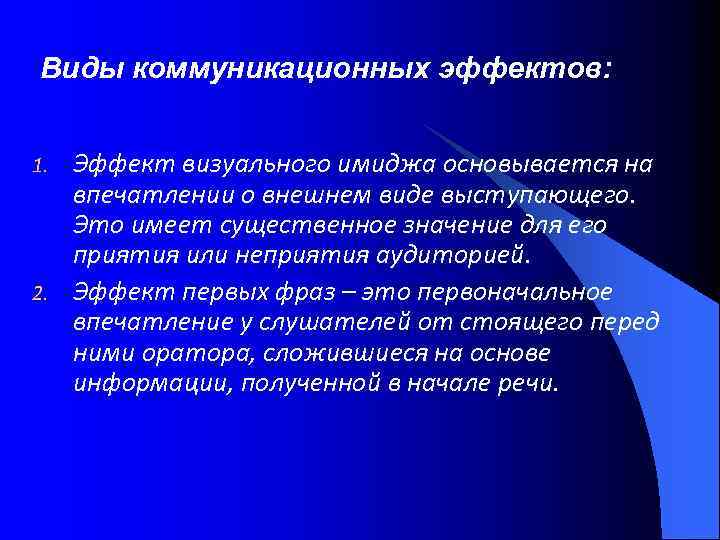 Виды коммуникационных эффектов:

1. Эффект визуального имиджа основывается на впечатлении о внешнем виде выступающего. Это имеет существенное значение для его приятия или неприятия аудиторией.
2. Эффект первых фраз – это первоначальное впечатление у слушателей от стоящего перед ними оратора, сложившиеся на основе информации, полученной в начале речи.